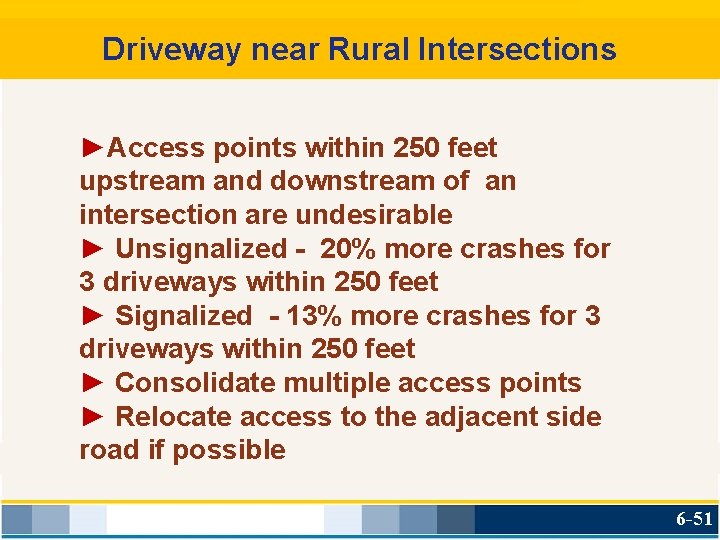 Driveway near Rural Intersections

►Access points within 250 feet upstream and downstream of an intersection are undesirable
► Unsignalized - 20% more crashes for 3 driveways within 250 feet
► Signalized - 13% more crashes for 3 driveways within 250 feet
► Consolidate multiple access points
► Relocate access to the adjacent side road if possible

6-51